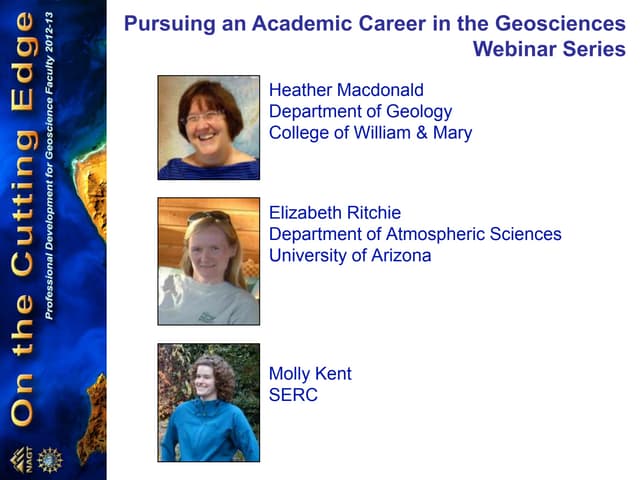 On the Cutting Edge
Professional Development for Geoscience Faculty 2012-13

NAGT

Pursuing an Academic Career in the Geosciences Webinar Series

Heather Macdonald
Department of Geology
College of William & Mary

Elizabeth Ritchie
Department of Atmospheric Sciences
University of Arizona

Molly Kent
SERC